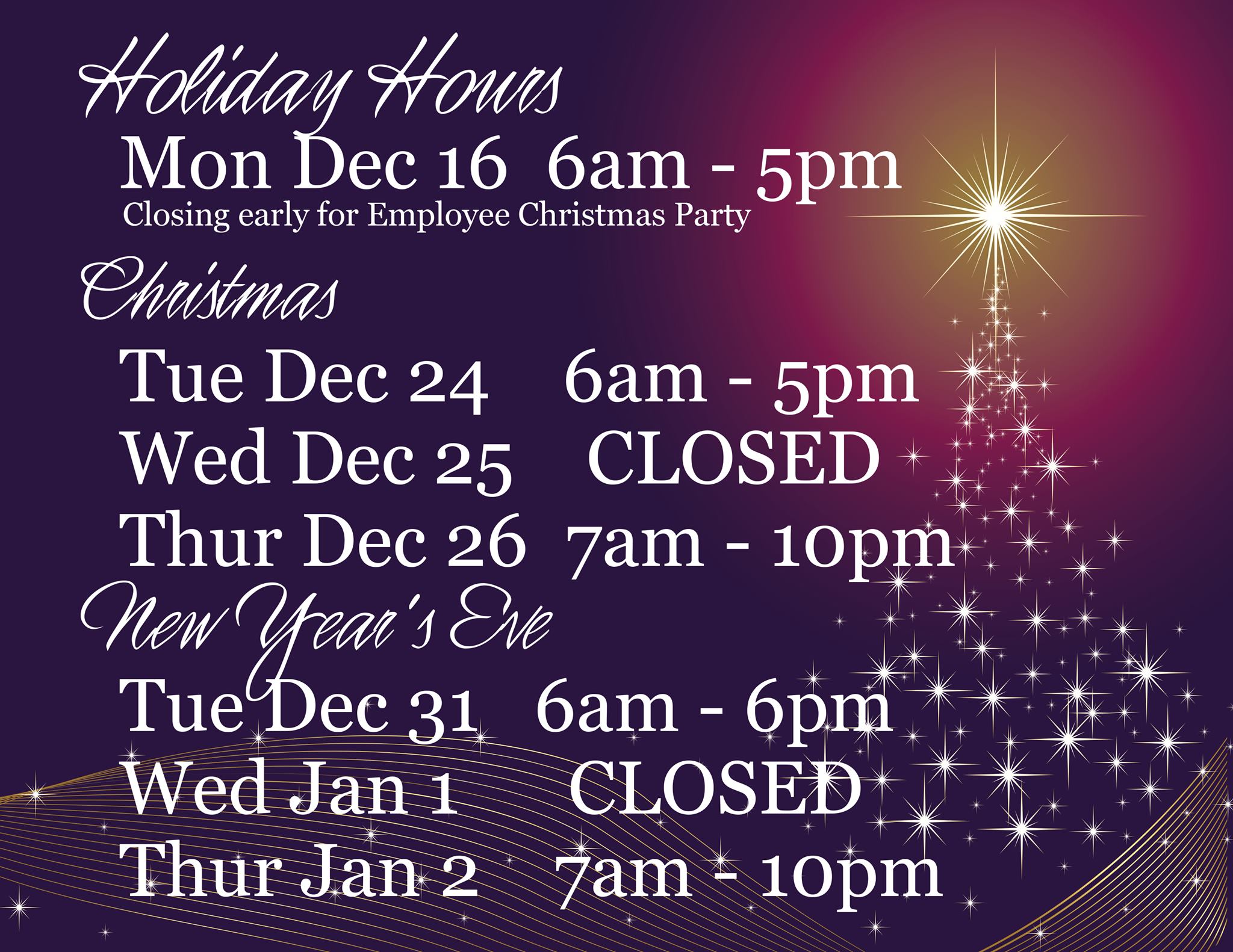 Holiday Hours

Mon Dec 16 6am - 5pm
Closing early for Employee Christmas Party

Christmas

Tue Dec 24 6am - 5pm
Wed Dec 25 CLOSED
Thur Dec 26 7am - 10pm

New Year's Eve

Tue Dec 31 6am - 6pm
Wed Jan 1 CLOSED
Thur Jan 2 7am - 10pm